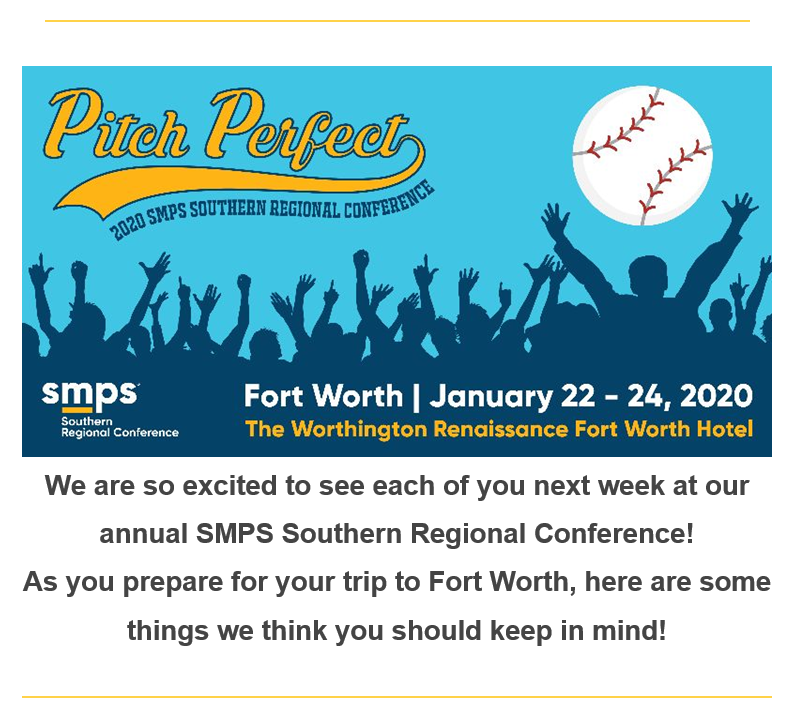 Pitch Perfect
2020 SMPS SOUTHERN REGIONAL CONFERENCE

smps
Southern Regional Conference

Fort Worth | January 22 - 24, 2020
The Worthington Renaissance Fort Worth Hotel

We are so excited to see each of you next week at our annual SMPS Southern Regional Conference!
As you prepare for your trip to Fort Worth, here are some things we think you should keep in mind!